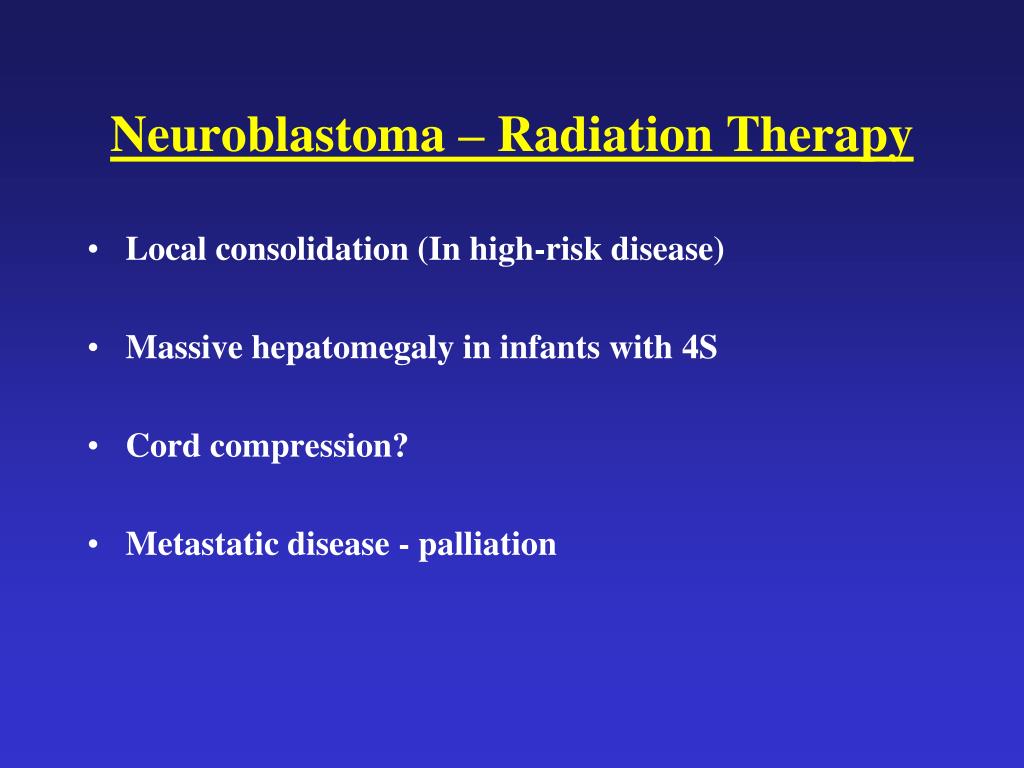 Neuroblastoma – Radiation Therapy

• Local consolidation (In high-risk disease)

• Massive hepatomegaly in infants with 4S

• Cord compression?

• Metastatic disease - palliation